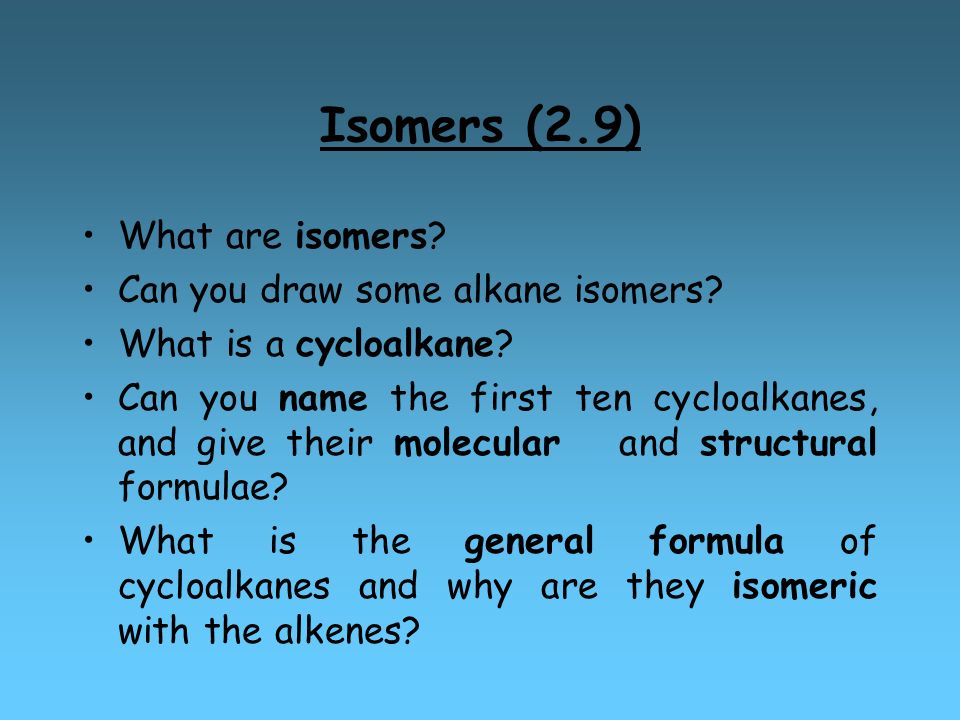 Isomers (2.9)

• What are isomers?
• Can you draw some alkane isomers?
• What is a cycloalkane?
• Can you name the first ten cycloalkanes, and give their molecular and structural formulae?
• What is the general formula of cycloalkanes and why are they isomeric with the alkenes?